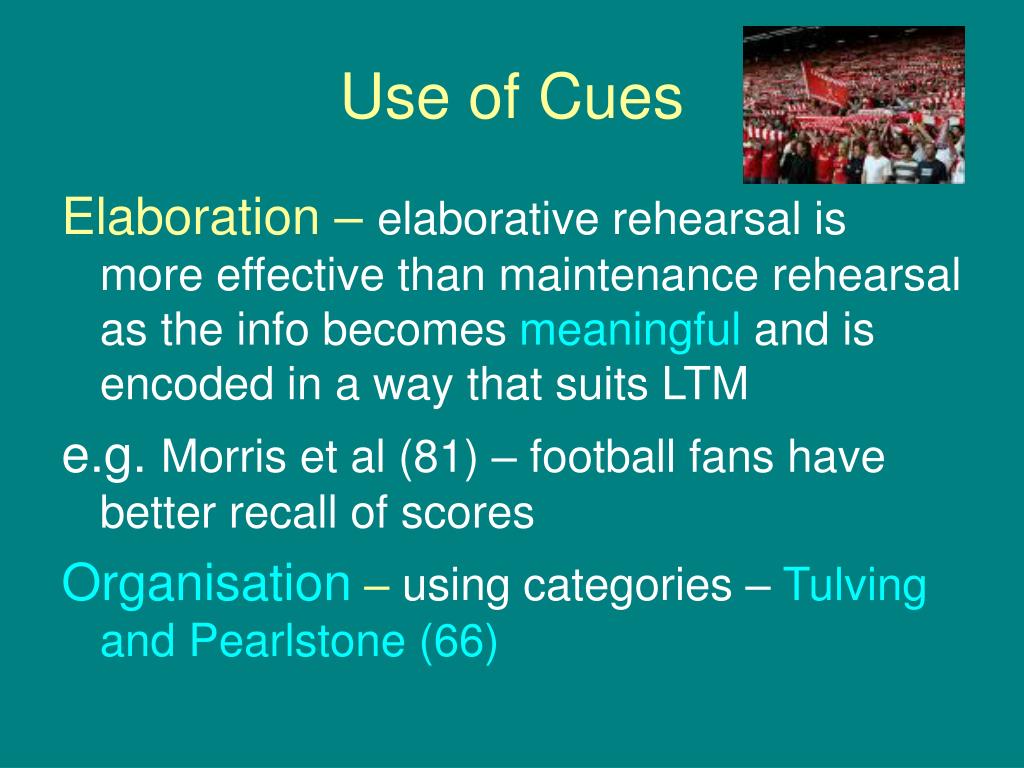 Use of Cues

Elaboration – elaborative rehearsal is more effective than maintenance rehearsal as the info becomes meaningful and is encoded in a way that suits LTM

e.g. Morris et al (81) – football fans have better recall of scores

Organisation – using categories – Tulving and Pearlstone (66)